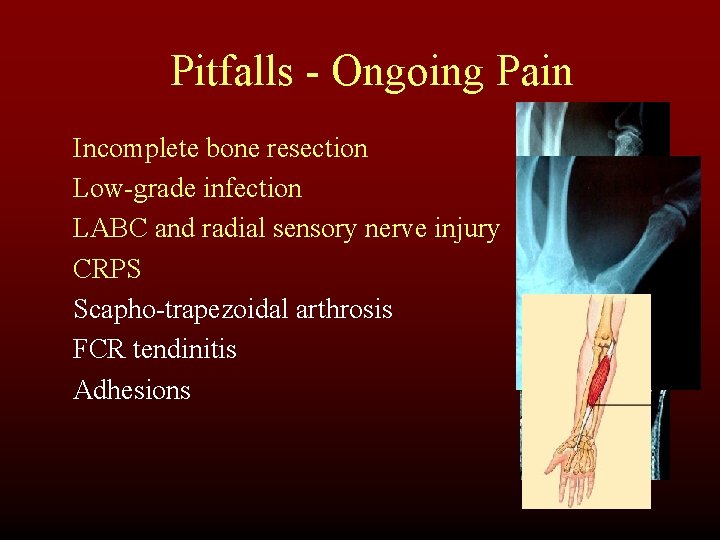 Pitfalls - Ongoing Pain

Incomplete bone resection
Low-grade infection
LABC and radial sensory nerve injury
CRPS
Scapho-trapezoidal arthrosis
FCR tendinitis
Adhesions